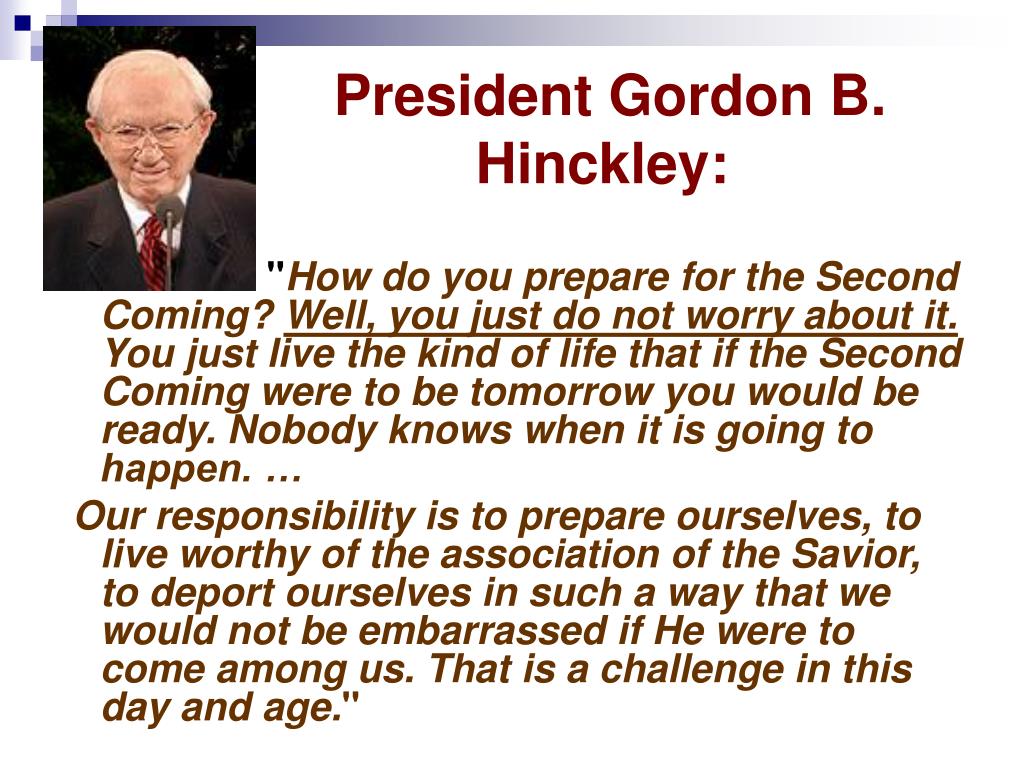 President Gordon B. Hinckley:

"How do you prepare for the Second Coming? Well, you just do not worry about it. You just live the kind of life that if the Second Coming were to be tomorrow you would be ready. Nobody knows when it is going to happen. …

Our responsibility is to prepare ourselves, to live worthy of the association of the Savior, to deport ourselves in such a way that we would not be embarrassed if He were to come among us. That is a challenge in this day and age."